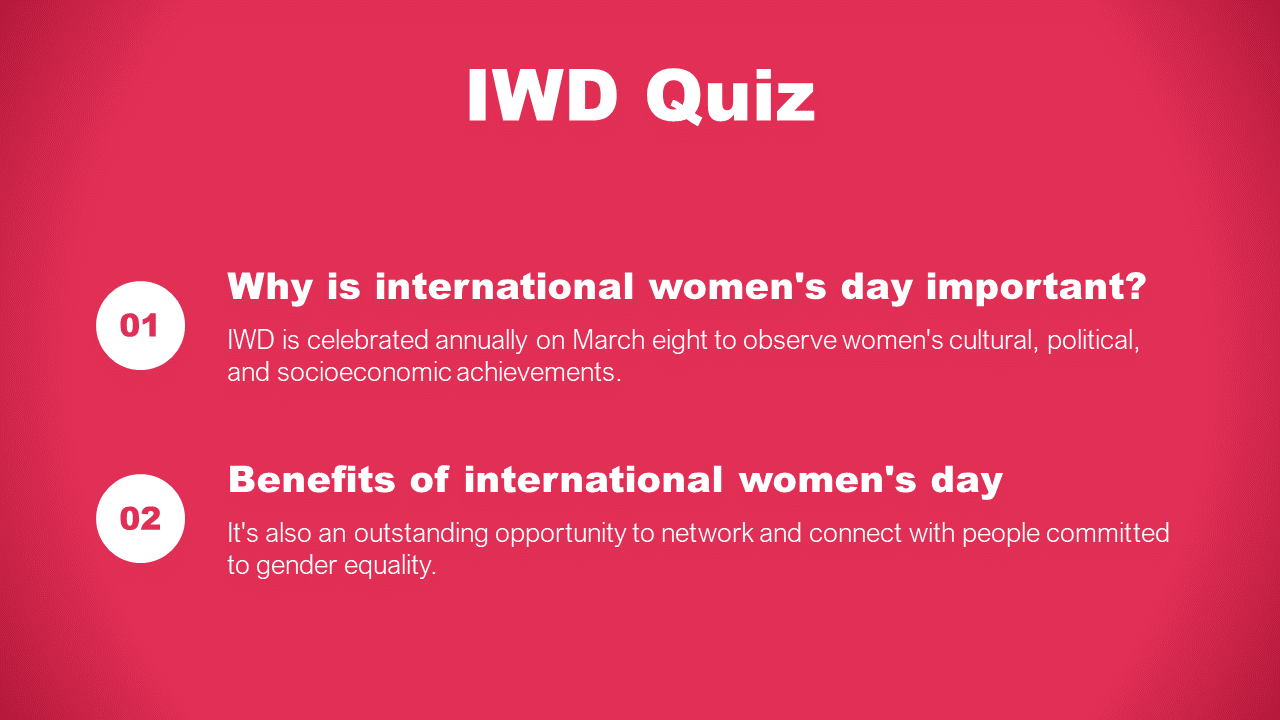 IWD Quiz

01

Why is international women's day important?

IWD is celebrated annually on March eight to observe women's cultural, political, and socioeconomic achievements.

02

Benefits of international women's day

It's also an outstanding opportunity to network and connect with people committed to gender equality.